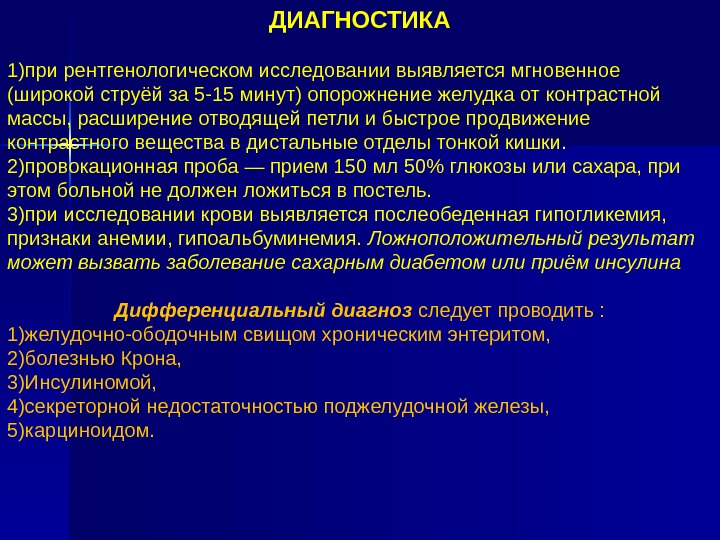 ДИАГНОСТИКА

1)при рентгенологическом исследовании выявляется мгновенное (широкой струёй за 5-15 минут) опорожнение желудка от контрастной массы, расширение отводящей петли и быстрое продвижение контрастного вещества в дистальные отделы тонкой кишки.
2)провокационная проба — прием 150 мл 50% глюкозы или сахара, при этом больной не должен ложиться в постель.
3)при исследовании крови выявляется послеобеденная гипогликемия, признаки анемии, гипоальбуминемия. Ложноположительный результат может вызвать заболевание сахарным диабетом или приём инсулина

Дифференциальный диагноз следует проводить :
1)желудочно-ободочным свищом хроническим энтеритом,
2)болезнью Крона,
3)Инсулиномой,
4)секреторной недостаточностью поджелудочной железы,
5)карциноидом.